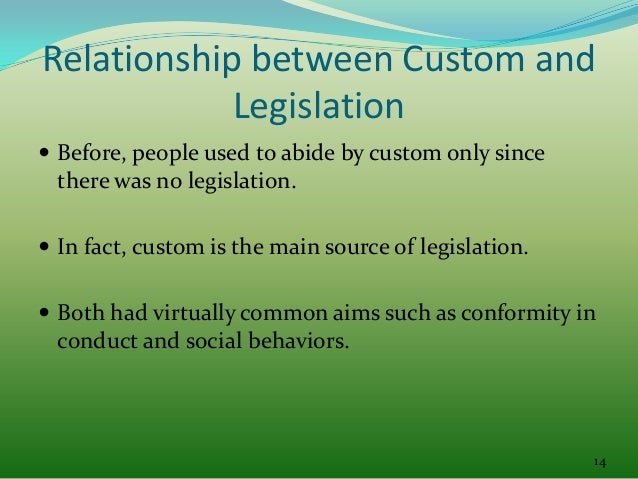 Relationship between Custom and Legislation

• Before, people used to abide by custom only since there was no legislation.

• In fact, custom is the main source of legislation.

• Both had virtually common aims such as conformity in conduct and social behaviors.

14